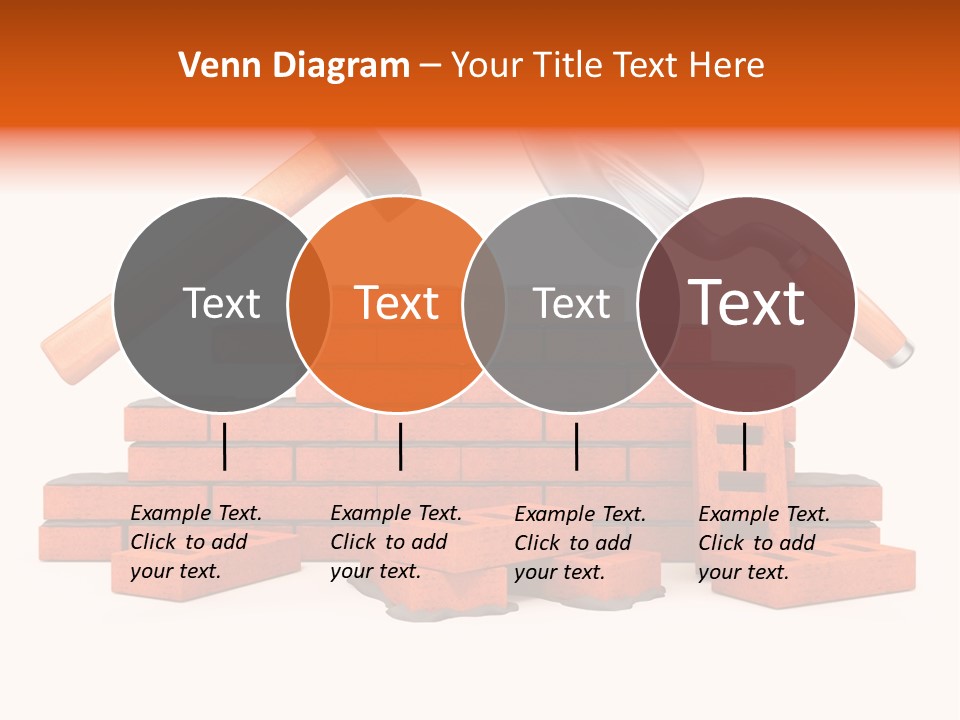 Venn Diagram – Your Title Text Here

Text

Text

Text

Text

Example Text. Click to add your text.

Example Text. Click to add your text.

Example Text. Click to add your text.

Example Text. Click to add your text.